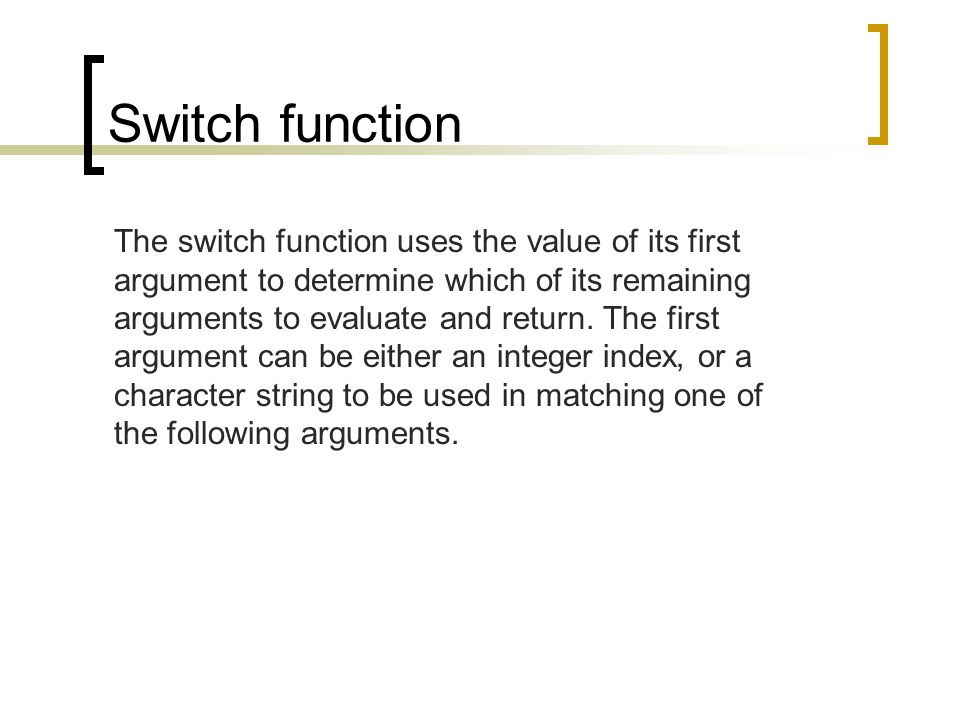 Switch function

The switch function uses the value of its first argument to determine which of its remaining arguments to evaluate and return. The first argument can be either an integer index, or a character string to be used in matching one of the following arguments.